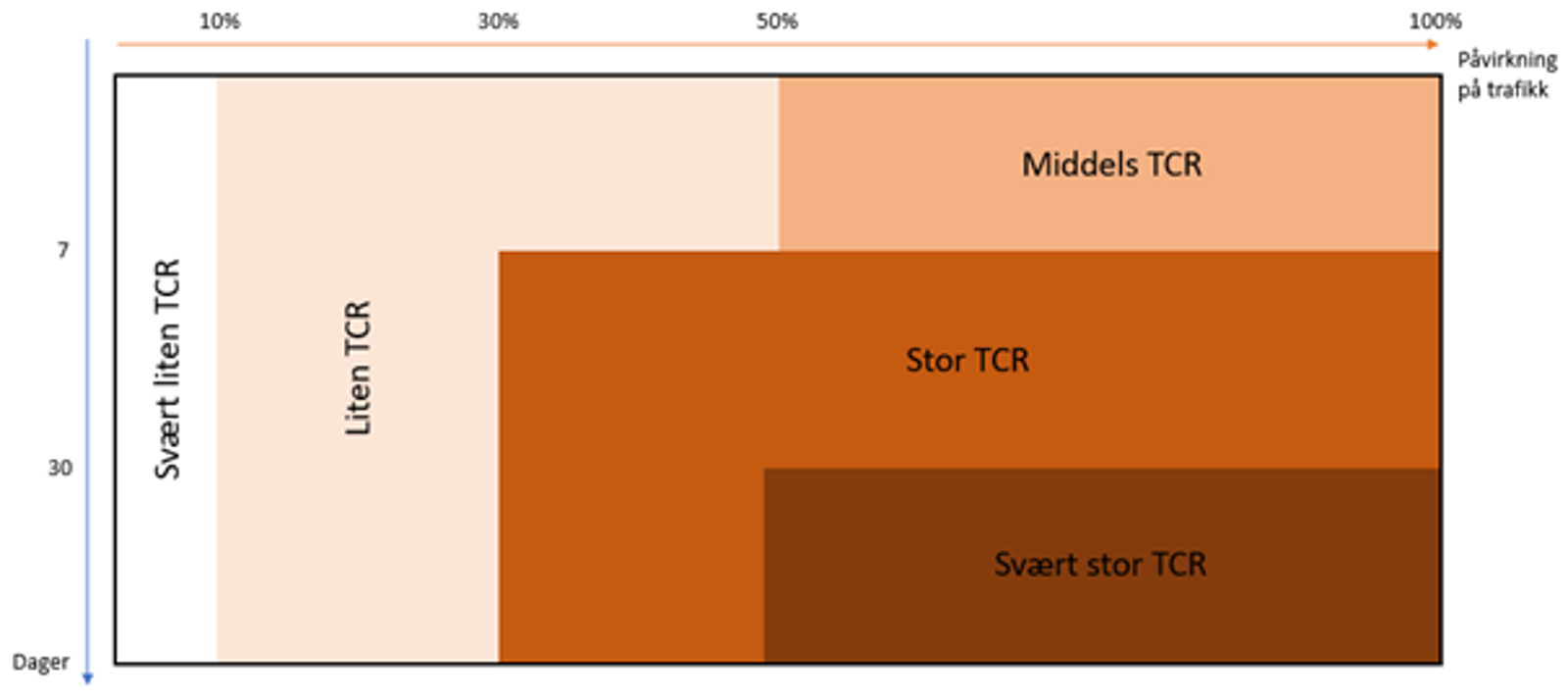 10%
30%
50%
100%
Påvirkning på trafikk

7
30
Dager

Svært liten TCR
Liten TCR
Middels TCR
Stor TCR
Svært stor TCR